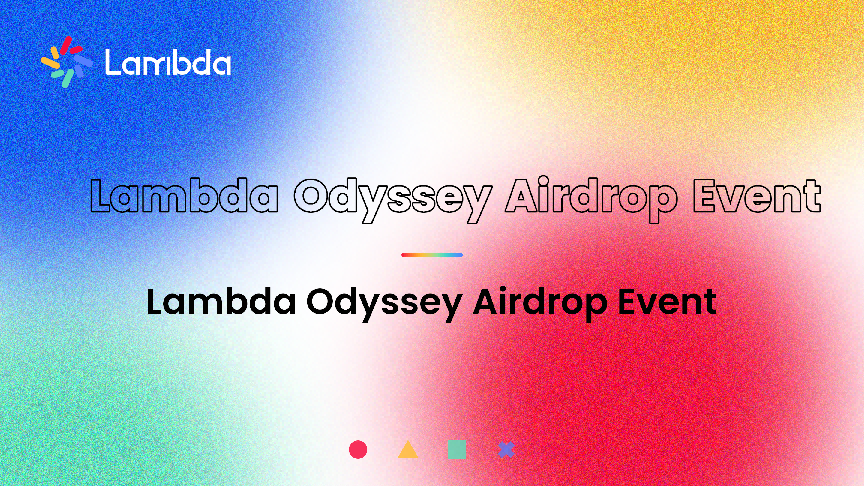 Lambda

Lambda Odyssey Airdrop Event

Lambda Odyssey Airdrop Event